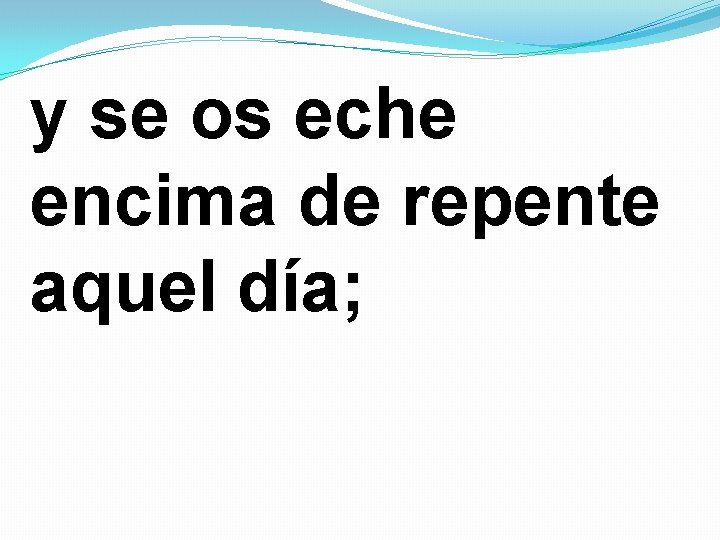 y se os eche encima de repente aquel día;